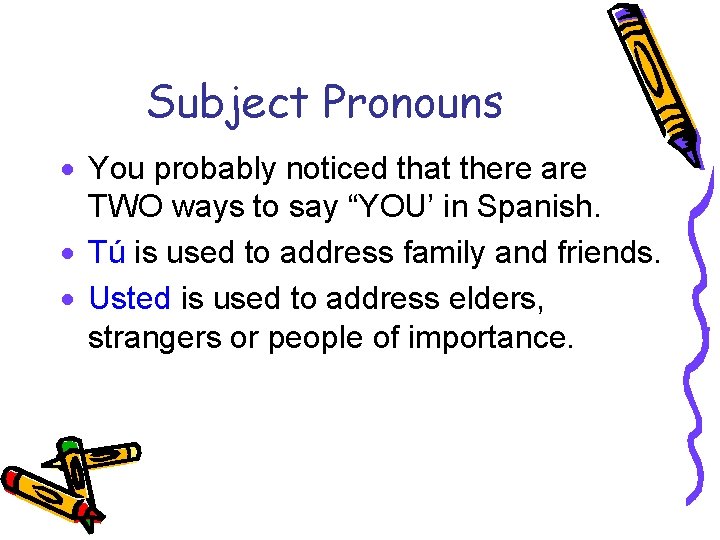 Subject Pronouns

• You probably noticed that there are TWO ways to say “YOU’ in Spanish.
• Tú is used to address family and friends.
• Usted is used to address elders, strangers or people of importance.